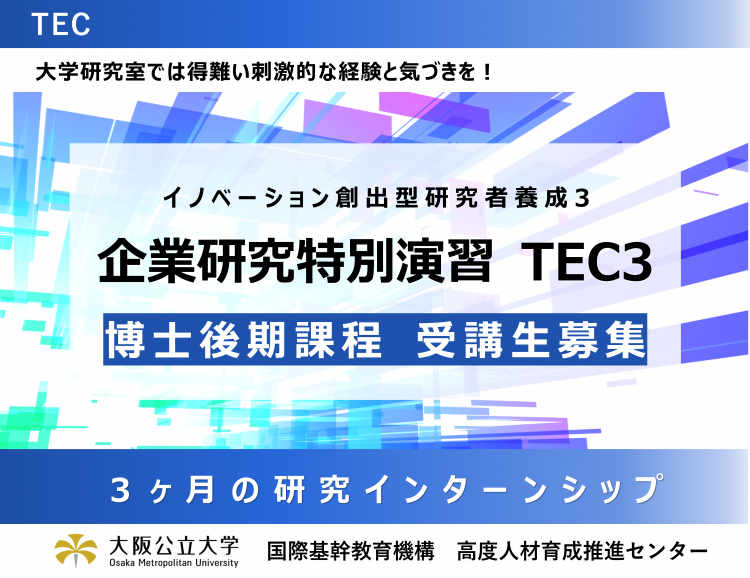 TEC

大学研究室では得難い刺激的な経験と気づきを！

イノベーション創出型研究者養成3

企業研究特別演習 TEC3

博士後期課程 受講生募集

3ヶ月の研究インターンシップ

大阪公立大学
Osaka Metropolitan University

国際基幹教育機構 高度人材育成推進センター